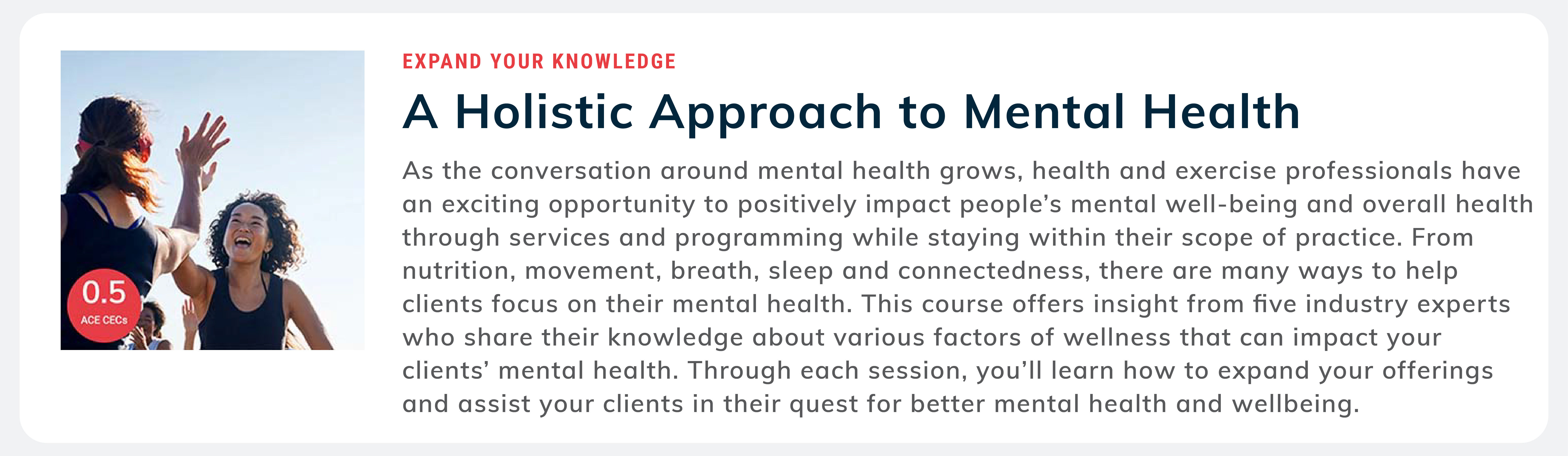 0.5
ACE CECs

EXPAND YOUR KNOWLEDGE

A Holistic Approach to Mental Health

As the conversation around mental health grows, health and exercise professionals have an exciting opportunity to positively impact people’s mental well-being and overall health through services and programming while staying within their scope of practice. From nutrition, movement, breath, sleep and connectedness, there are many ways to help clients focus on their mental health. This course offers insight from five industry experts who share their knowledge about various factors of wellness that can impact your clients’ mental health. Through each session, you’ll learn how to expand your offerings and assist your clients in their quest for better mental health and wellbeing.